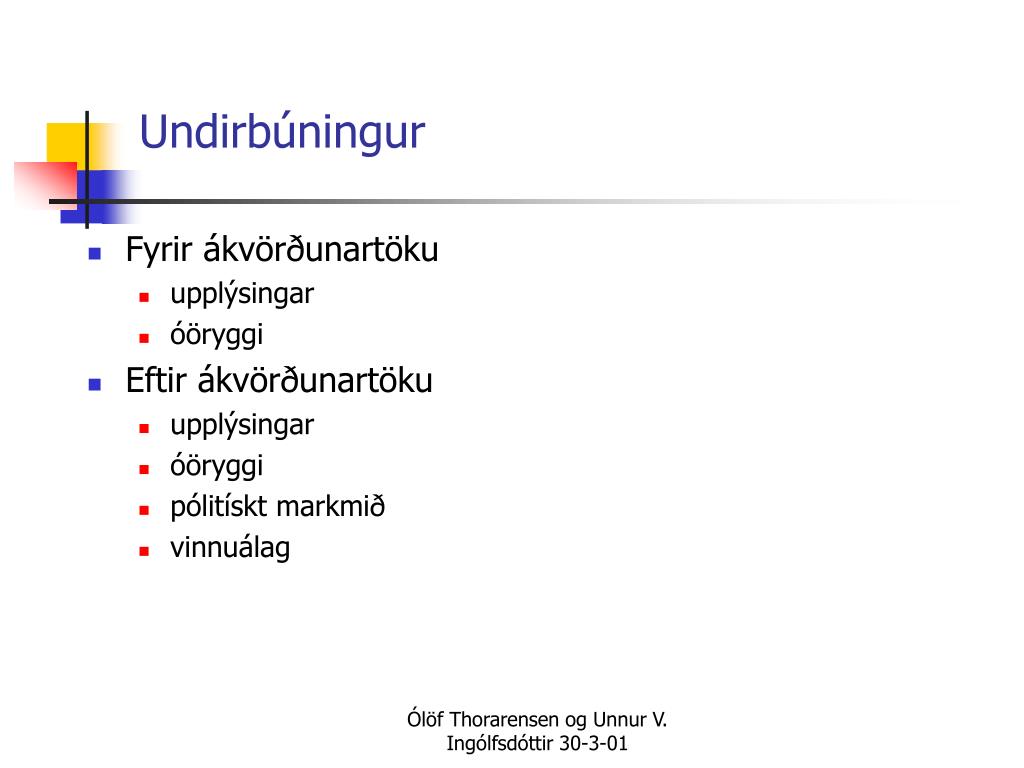 Undirbúningur

- Fyrir ákvörðunartöku
  - upplýsingar
  - óöryggi
- Eftir ákvörðunartöku
  - upplýsingar
  - óöryggi
  - pólitískt markmið
  - vinnuálag

Ólöf Thorarensen og Unnur V. Ingólfsdóttir 30-3-01